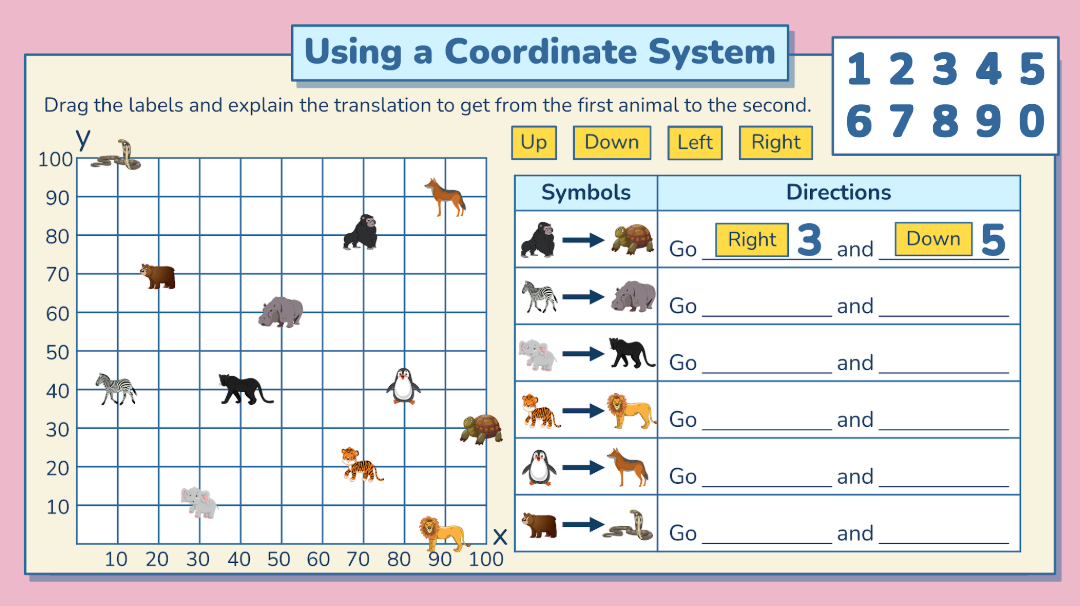 Using a Coordinate System

1 2 3 4 5
6 7 8 9 0

Drag the labels and explain the translation to get from the first animal to the second.

Up Down Left Right

y
100
90
80
70
60
50
40
30
20
10
10 20 30 40 50 60 70 80 90 100
x

| Symbols | Directions |
|---|---|
| → | Go Right 3 and Down 5 |
| → | Go ____ and ____ |
| → | Go ____ and ____ |
| → | Go ____ and ____ |
| → | Go ____ and ____ |
| → | Go ____ and ____ |